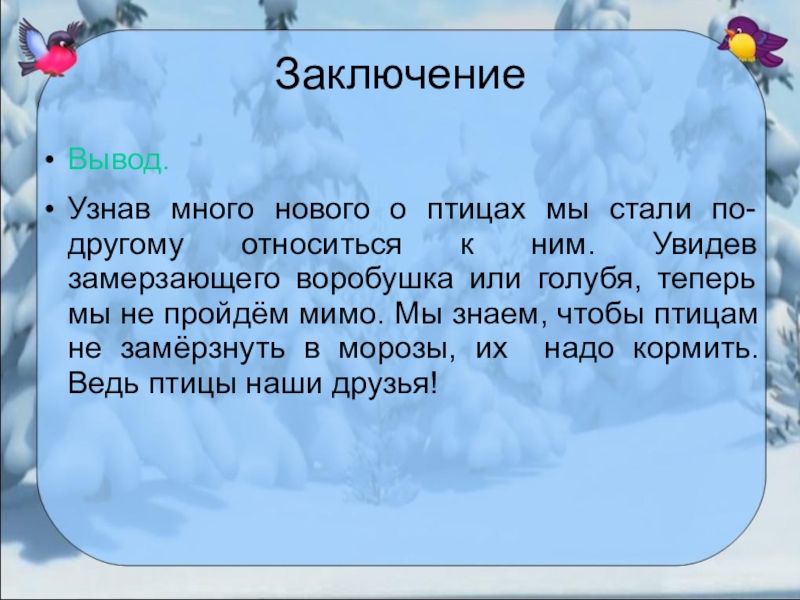 Заключение

• Вывод.

• Узнав много нового о птицах мы стали по-другому относиться к ним. Увидев замерзающего воробушка или голубя, теперь мы не пройдём мимо. Мы знаем, чтобы птицам не замёрзнуть в морозы, их надо кормить. Ведь птицы наши друзья!